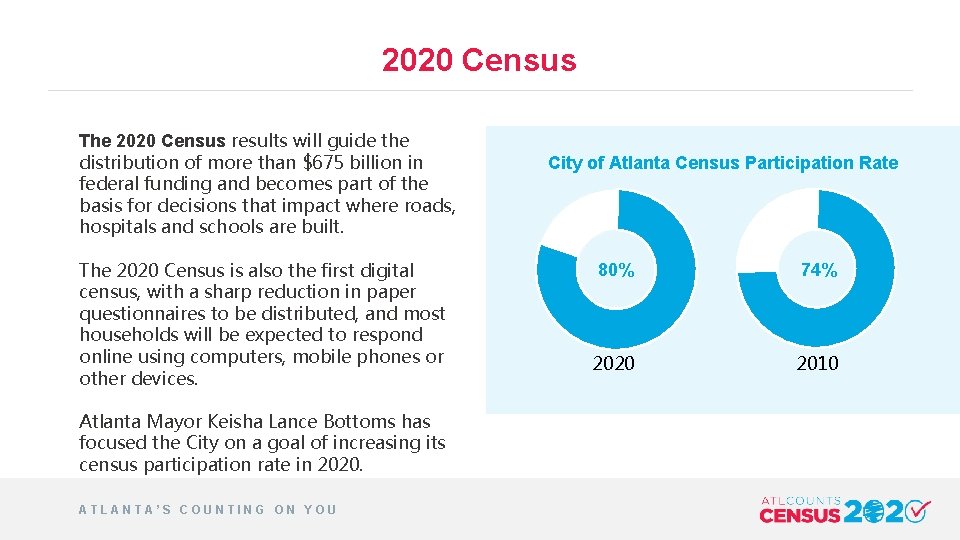 2020 Census

The 2020 Census results will guide the distribution of more than $675 billion in federal funding and becomes part of the basis for decisions that impact where roads, hospitals and schools are built.

The 2020 Census is also the first digital census, with a sharp reduction in paper questionnaires to be distributed, and most households will be expected to respond online using computers, mobile phones or other devices.

Atlanta Mayor Keisha Lance Bottoms has focused the City on a goal of increasing its census participation rate in 2020.

City of Atlanta Census Participation Rate

80%

2020

74%

2010

ATLANTA'S COUNTING ON YOU

ATLCOUNTS CENSUS 2020